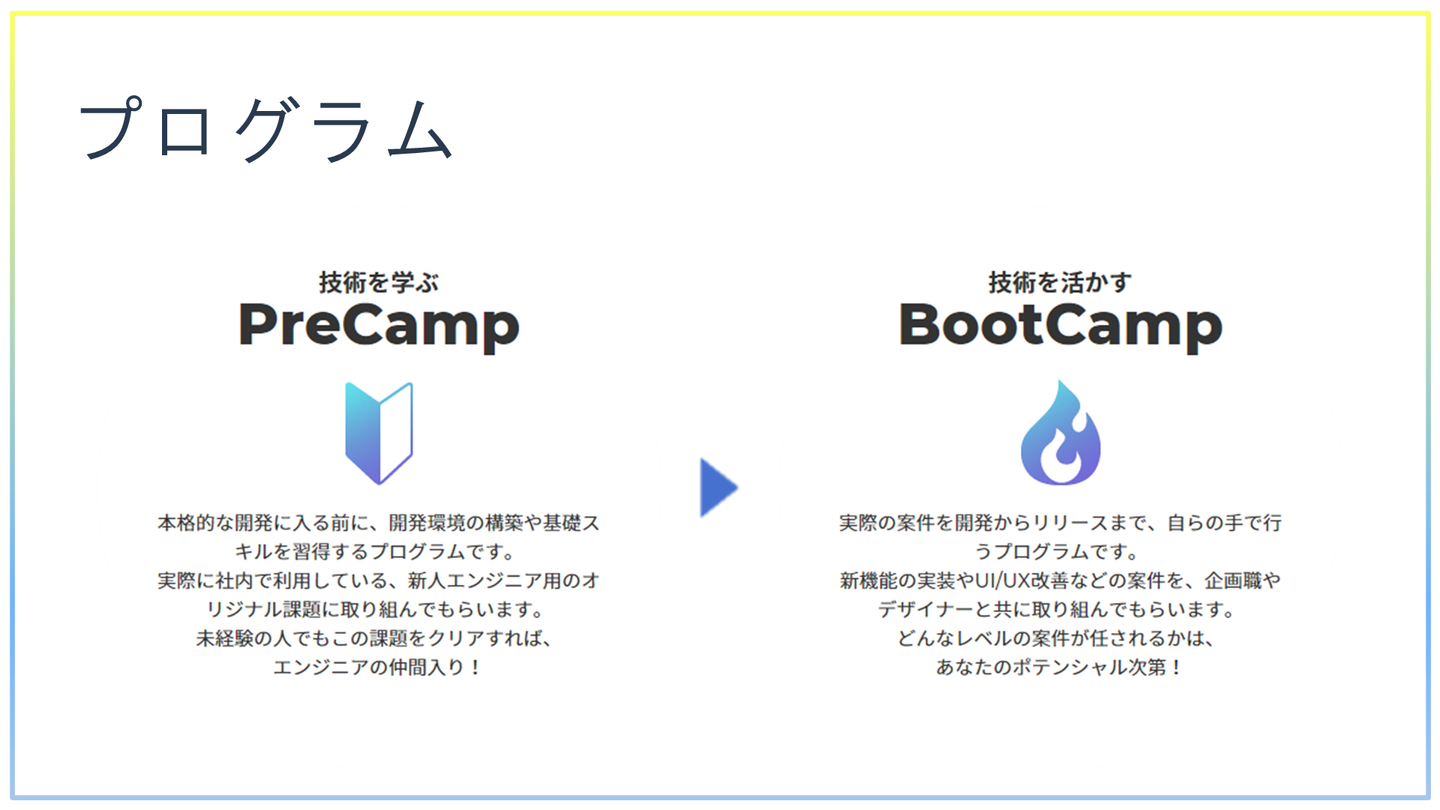 プログラム

技術を学ぶ
PreCamp

本格的な開発に入る前に、開発環境の構築や基礎スキルを習得するプログラムです。
実際に社内で利用している、新人エンジニア用のオリジナル課題に取り組んでもらいます。
未経験の人でもこの課題をクリアすれば、
エンジニアの仲間入り！

技術を活かす
BootCamp

実際の案件を開発からリリースまで、自らの手で行うプログラムです。
新機能の実装やUI/UX改善などの案件を、企画職やデザイナーと共に取り組んでもらいます。
どんなレベルの案件が任されるかは、
あなたのポテンシャル次第！